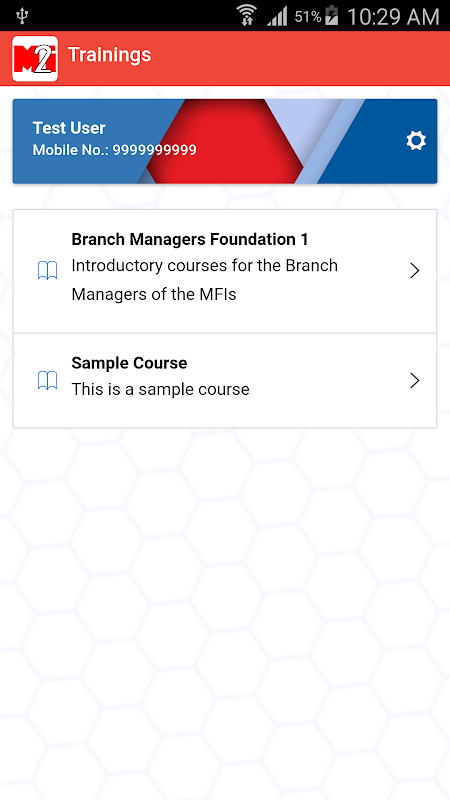 51% 10:29 AM

M2 Trainings

Test User
Mobile No.: 9999999999

Branch Managers Foundation 1
Introductory courses for the Branch Managers of the MFIs

Sample Course
This is a sample course